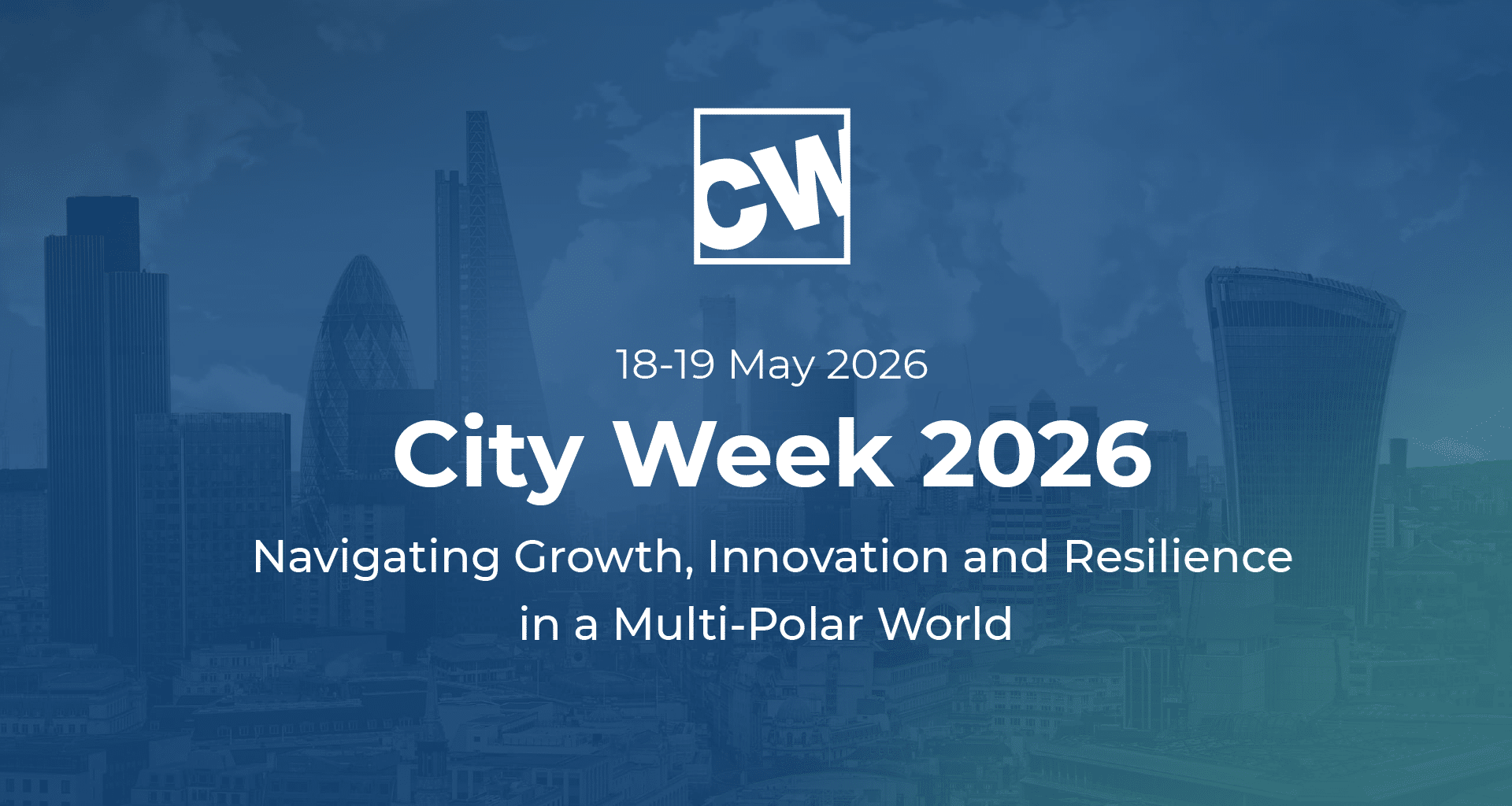 CW

18-19 May 2026

City Week 2026

Navigating Growth, Innovation and Resilience in a Multi-Polar World